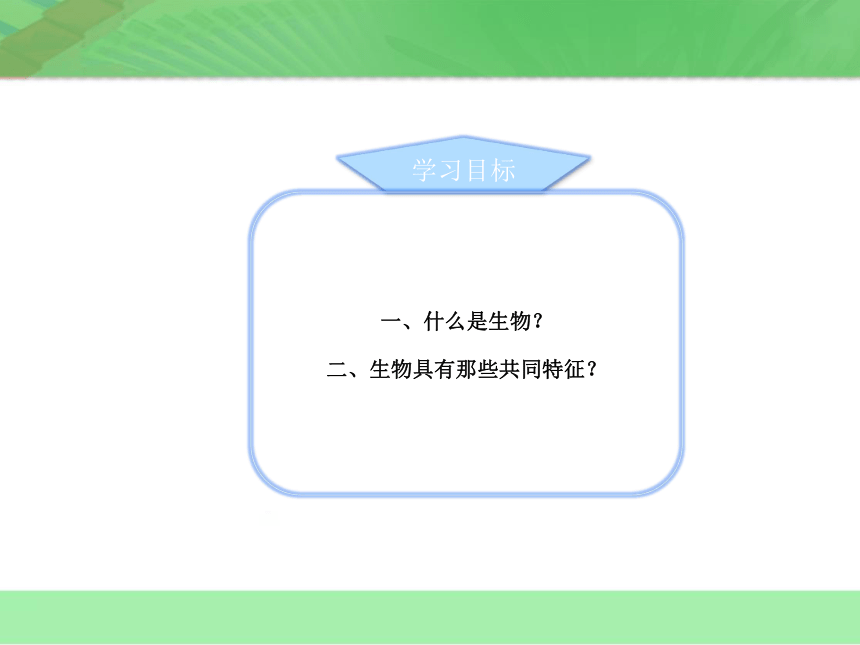 学习目标

一、什么是生物？

二、生物具有那些共同特征？